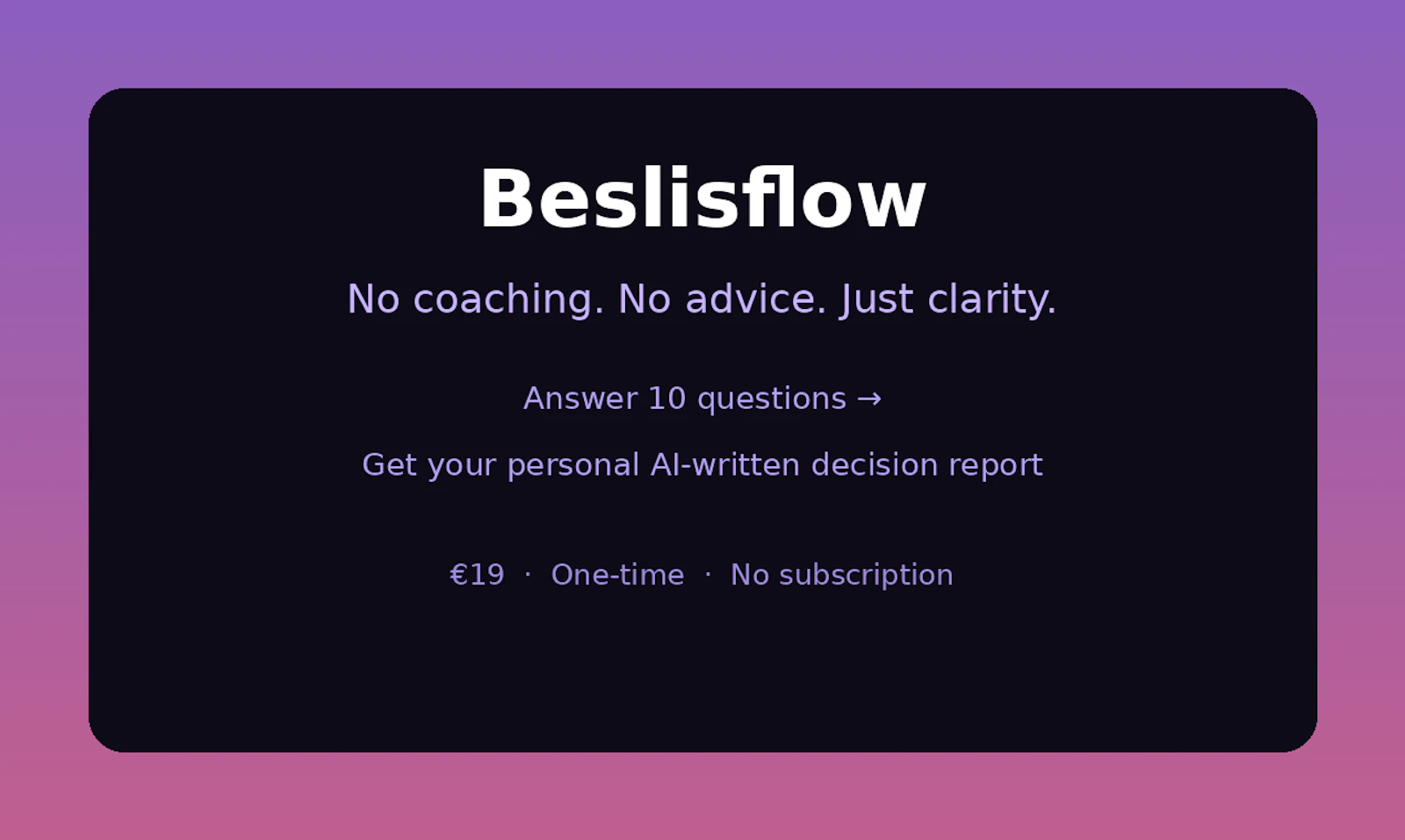 Beslisflow

No coaching. No advice. Just clarity.

Answer 10 questions →

Get your personal AI-written decision report

€19 · One-time · No subscription